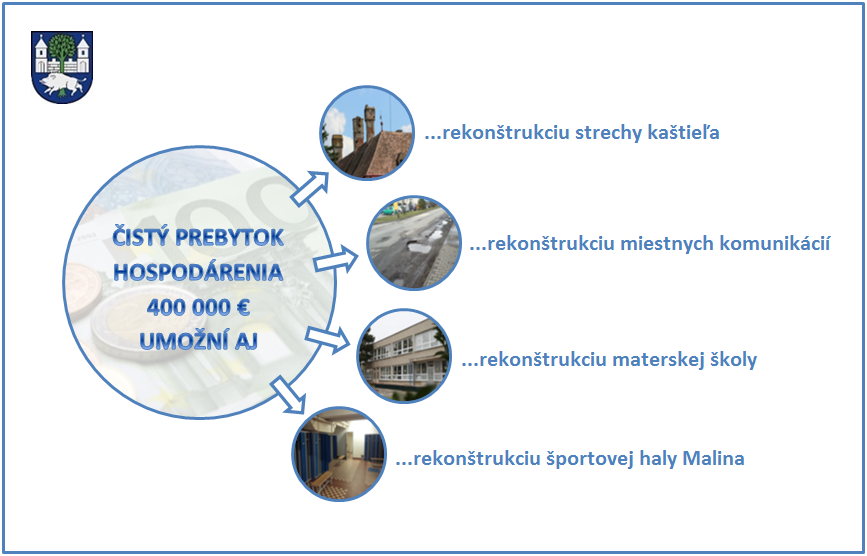 ČISTÝ PREBYTOK HOSPODÁRENIA 400 000 € UMOŽNÍ AJ

...rekonštrukciu strechy kaštieľa

...rekonštrukciu miestnych komunikácií

...rekonštrukciu materskej školy

...rekonštrukciu športovej haly Malina